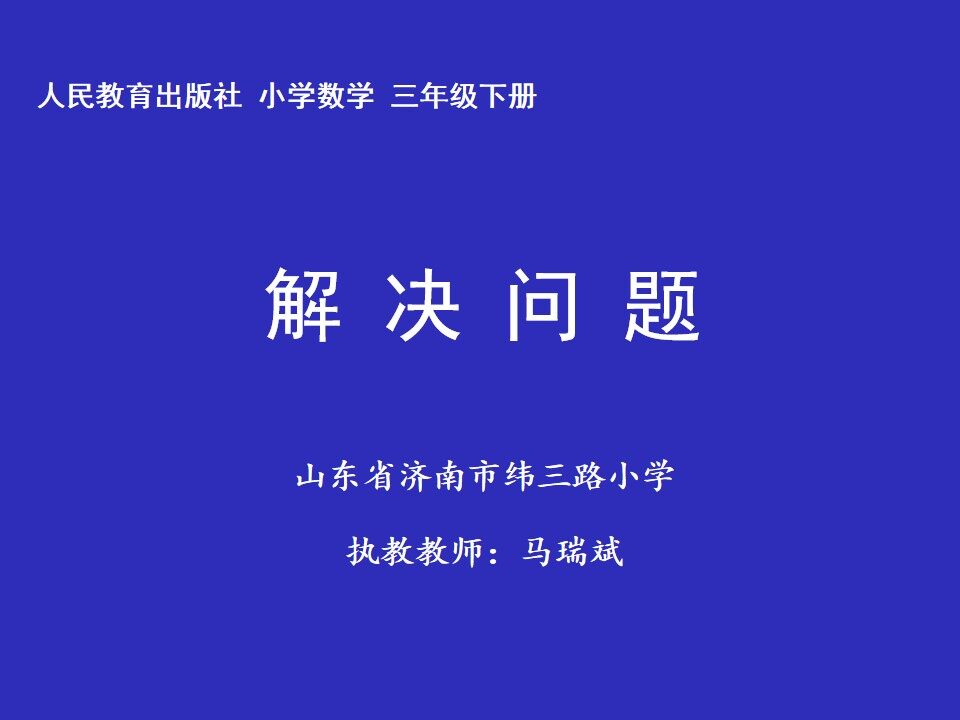 人民教育出版社 小学数学 三年级下册

解 决 问 题

山东省济南市纬三路小学

执教教师：马瑞斌